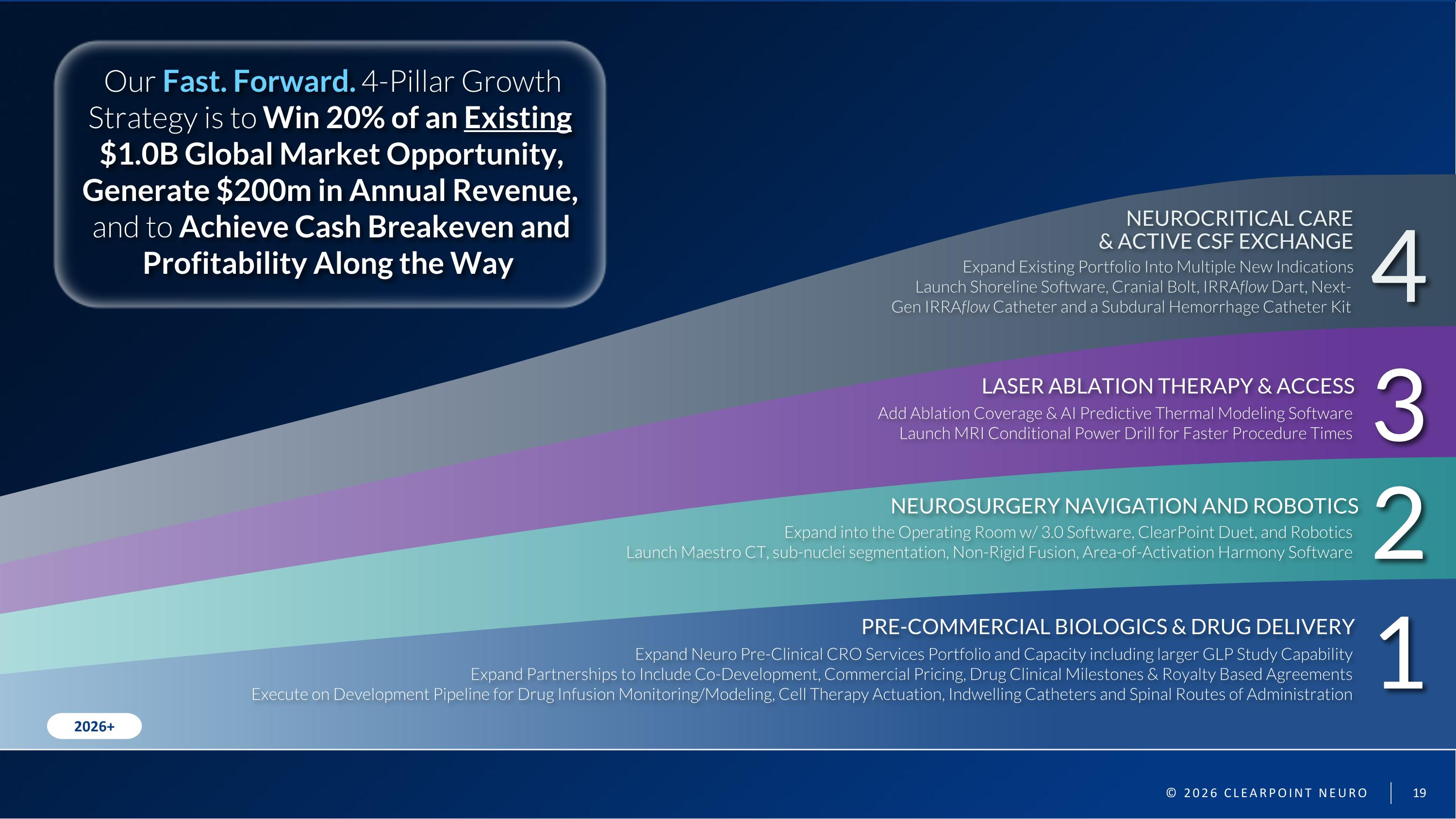 Our Fast. Forward. 4-Pillar Growth Strategy is to Win 20% of an Existing $1.0B Global Market Opportunity, Generate $200m in Annual Revenue, and to Achieve Cash Breakeven and Profitability Along the Way

NEUROCRITICAL CARE & ACTIVE CSF EXCHANGE
Expand Existing Portfolio Into Multiple New Indications
Launch Shoreline Software, Cranial Bolt, IRRAflow Dart, Next-Gen IRRAflow Catheter and a Subdural Hemorrhage Catheter Kit
4

LASER ABLATION THERAPY & ACCESS
Add Ablation Coverage & AI Predictive Thermal Modeling Software
Launch MRI Conditional Power Drill for Faster Procedure Times
3

NEUROSURGERY NAVIGATION AND ROBOTICS
Expand into the Operating Room w/ 3.0 Software, ClearPoint Duet, and Robotics
Launch Maestro CT, sub-nuclei segmentation, Non-Rigid Fusion, Area-of-Activation Harmony Software
2

PRE-COMMERCIAL BIOLOGICS & DRUG DELIVERY
Expand Neuro Pre-Clinical CRO Services Portfolio and Capacity including larger GLP Study Capability
Expand Partnerships to Include Co-Development, Commercial Pricing, Drug Clinical Milestones & Royalty Based Agreements
Execute on Development Pipeline for Drug Infusion Monitoring/Modeling, Cell Therapy Actuation, Indwelling Catheters and Spinal Routes of Administration
1

2026+

© 2026 CLEARPOINT NEURO 19